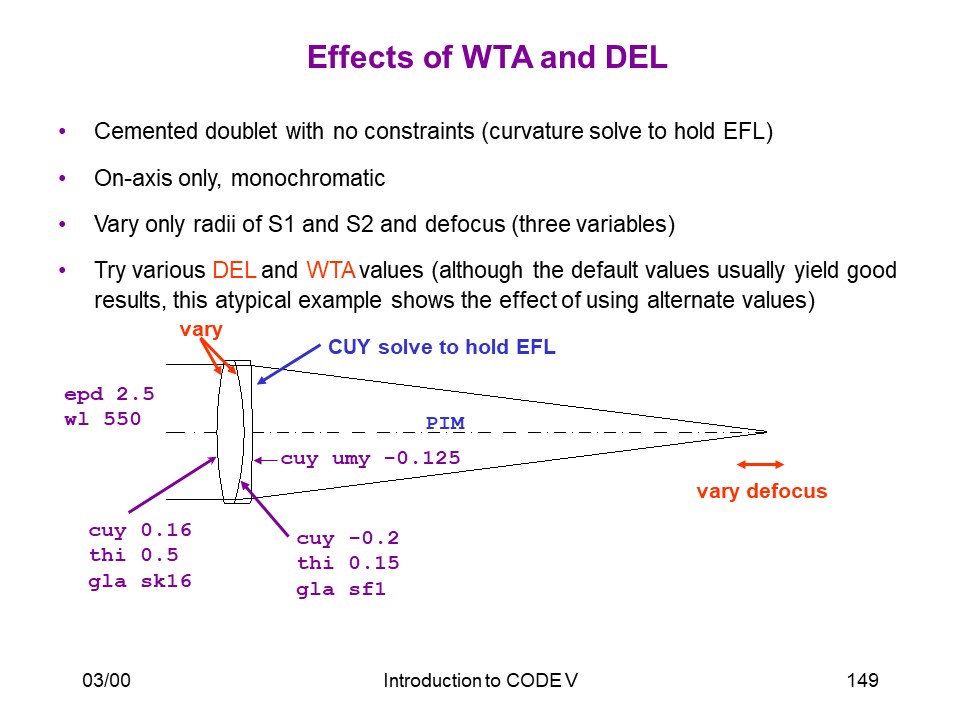 Effects of WTA and DEL

• Cemented doublet with no constraints (curvature solve to hold EFL)

• On-axis only, monochromatic

• Vary only radii of S1 and S2 and defocus (three variables)

• Try various DEL and WTA values (although the default values usually yield good results, this atypical example shows the effect of using alternate values)

vary

CUY solve to hold EFL

epd 2.5
wl 550

PIM

cuy umy -0.125

vary defocus

cuy 0.16
thi 0.5
gla sk16

cuy -0.2
thi 0.15
gla sf1

03/00

Introduction to CODE V

149